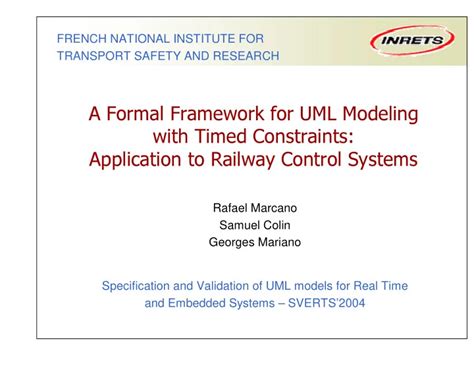 FRENCH NATIONAL INSTITUTE FOR TRANSPORT SAFETY AND RESEARCH

INRETS

A Formal Framework for UML Modeling with Timed Constraints: Application to Railway Control Systems

Rafael Marcano
Samuel Colin
Georges Mariano

Specification and Validation of UML models for Real Time and Embedded Systems – SVERTS'2004